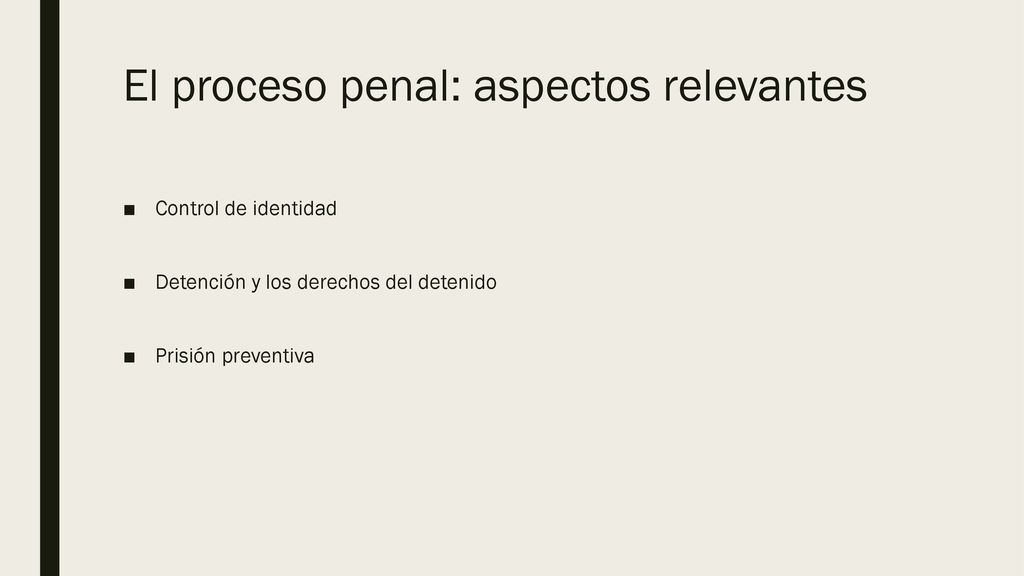 El proceso penal: aspectos relevantes

■ Control de identidad

■ Detención y los derechos del detenido

■ Prisión preventiva